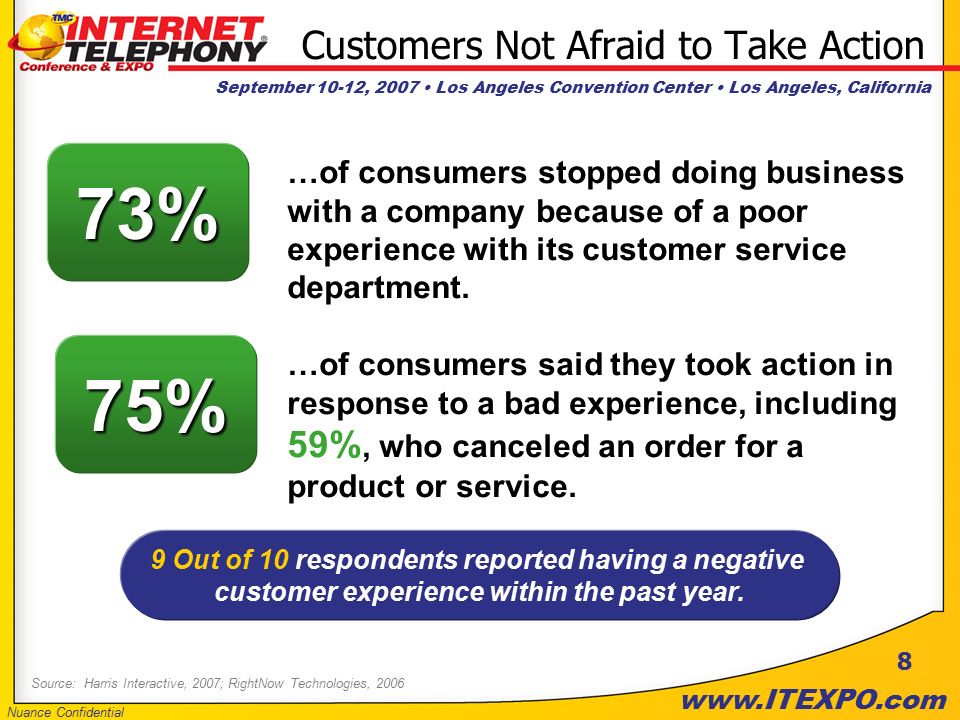 TMC INTERNET TELEPHONY® Conference & EXPO

Customers Not Afraid to Take Action

September 10-12, 2007 • Los Angeles Convention Center • Los Angeles, California

73%

…of consumers stopped doing business with a company because of a poor experience with its customer service department.

75%

…of consumers said they took action in response to a bad experience, including 59%, who canceled an order for a product or service.

9 Out of 10 respondents reported having a negative customer experience within the past year.

8

Source: Harris Interactive, 2007; RightNow Technologies, 2006

www.ITEXPO.com

Nuance Confidential